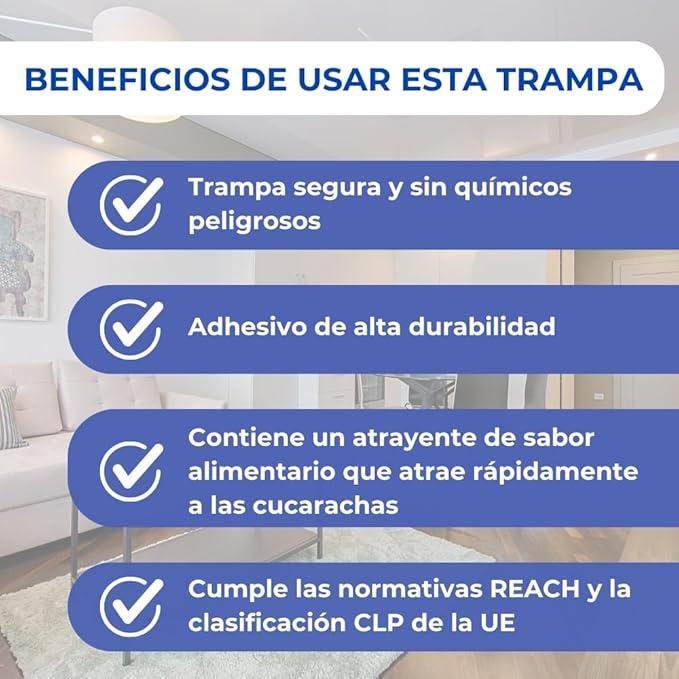 BENEFICIOS DE USAR ESTA TRAMPA

Trampa segura y sin químicos peligrosos

Adhesivo de alta durabilidad

Contiene un atrayente de sabor alimentario que atrae rápidamente a las cucarachas

Cumple las normativas REACH y la clasificación CLP de la UE